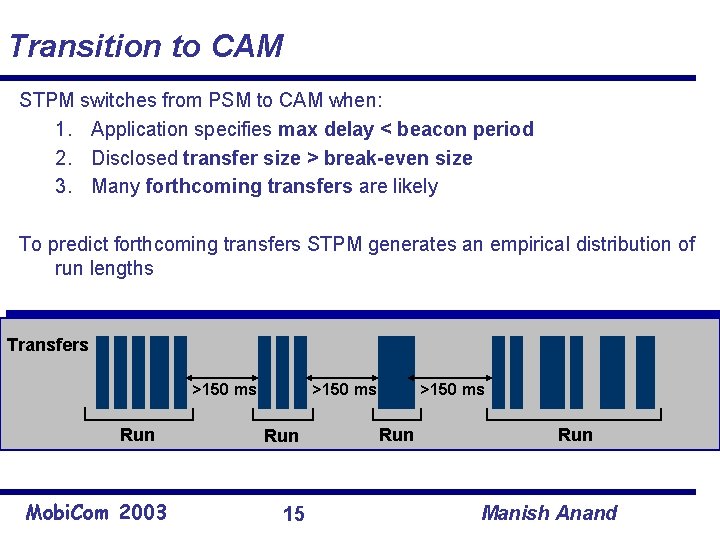 Transition to CAM

STPM switches from PSM to CAM when:

1. Application specifies max delay < beacon period
2. Disclosed transfer size > break-even size
3. Many forthcoming transfers are likely

To predict forthcoming transfers STPM generates an empirical distribution of run lengths

Transfers

>150 ms >150 ms >150 ms

Run Run Run Run

MobiCom 2003 15 Manish Anand